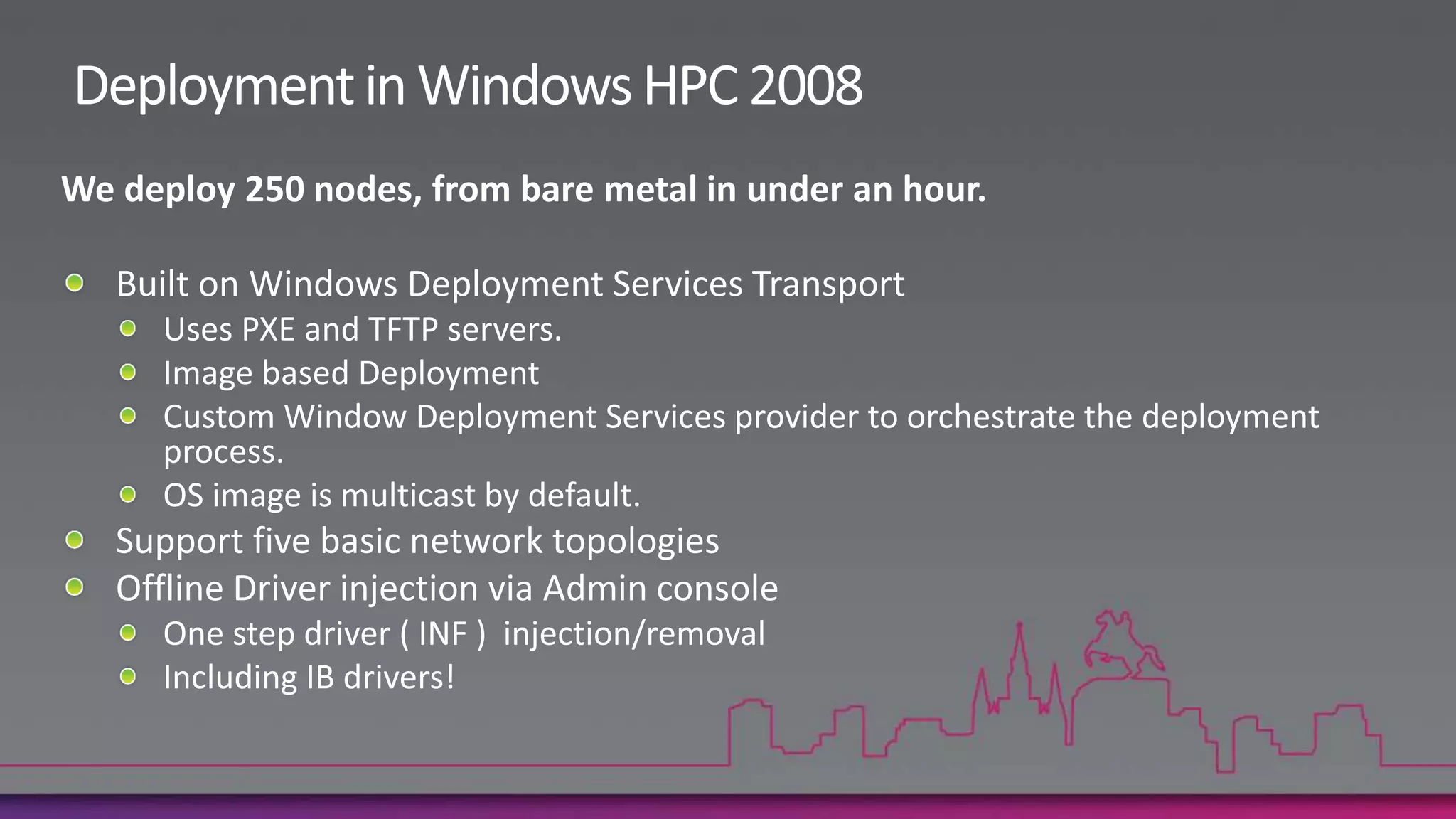 Deployment in Windows HPC 2008

We deploy 250 nodes, from bare metal in under an hour.

- Built on Windows Deployment Services Transport
  - Uses PXE and TFTP servers.
  - Image based Deployment
  - Custom Window Deployment Services provider to orchestrate the deployment process.
  - OS image is multicast by default.
- Support five basic network topologies
- Offline Driver injection via Admin console
  - One step driver ( INF ) injection/removal
  - Including IB drivers!